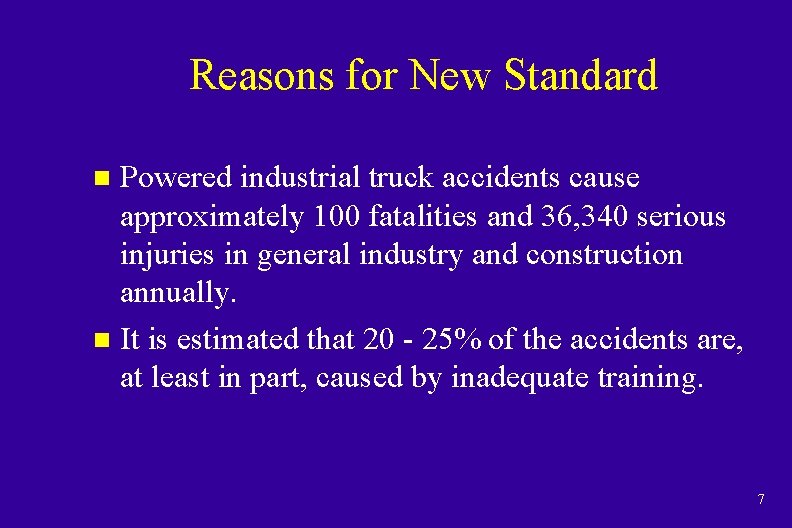 Reasons for New Standard

- Powered industrial truck accidents cause approximately 100 fatalities and 36,340 serious injuries in general industry and construction annually.
- It is estimated that 20 - 25% of the accidents are, at least in part, caused by inadequate training.

7